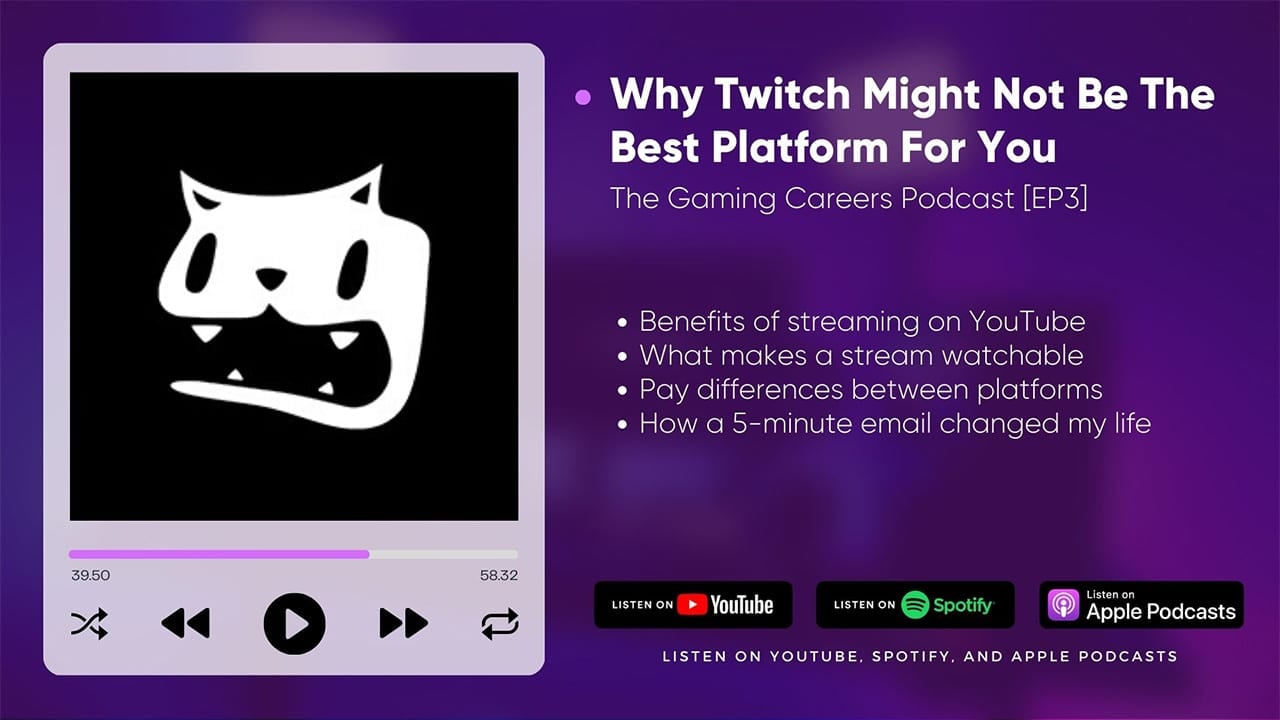 39.50

58.32

• Why Twitch Might Not Be The Best Platform For You

The Gaming Careers Podcast [EP3]

• Benefits of streaming on YouTube
• What makes a stream watchable
• Pay differences between platforms
• How a 5-minute email changed my life

LISTEN ON YouTube

LISTEN ON Spotify

Listen on Apple Podcasts

LISTEN ON YOUTUBE, SPOTIFY, AND APPLE PODCASTS